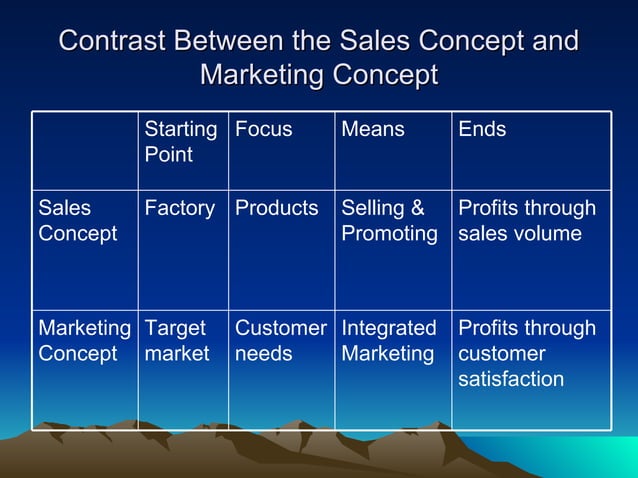 Contrast Between the Sales Concept and Marketing Concept

| | Starting Point | Focus | Means | Ends |
|---|---|---|---|---|
| Sales Concept | Factory | Products | Selling & Promoting | Profits through sales volume |
| Marketing Concept | Target market | Customer needs | Integrated Marketing | Profits through customer satisfaction |